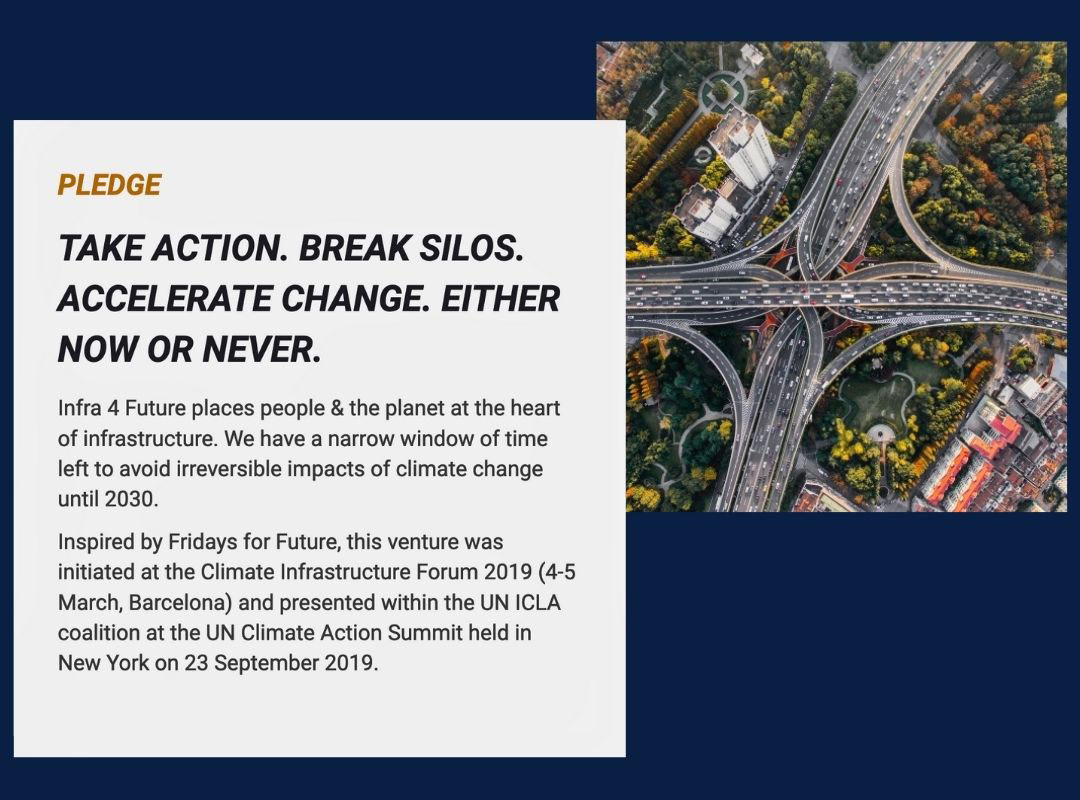 PLEDGE

TAKE ACTION. BREAK SILOS. ACCELERATE CHANGE. EITHER NOW OR NEVER.

Infra 4 Future places people & the planet at the heart of infrastructure. We have a narrow window of time left to avoid irreversible impacts of climate change until 2030.

Inspired by Fridays for Future, this venture was initiated at the Climate Infrastructure Forum 2019 (4-5 March, Barcelona) and presented within the UN ICLA coalition at the UN Climate Action Summit held in New York on 23 September 2019.